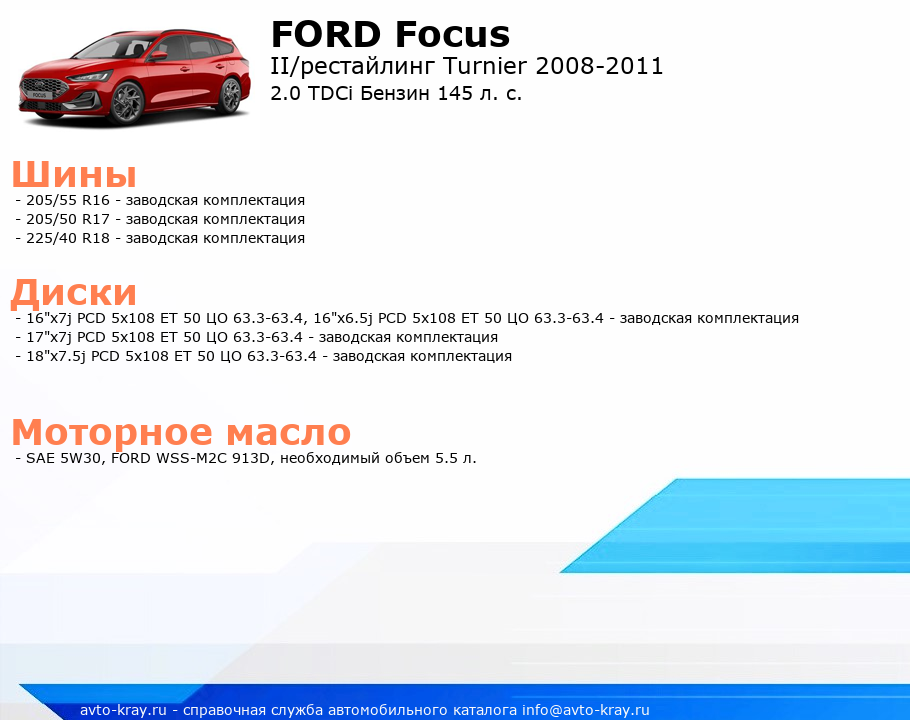 FORD Focus
II/рестайлинг Turnier 2008-2011
2.0 TDCi Бензин 145 л. с.

Шины
- 205/55 R16 - заводская комплектация
- 205/50 R17 - заводская комплектация
- 225/40 R18 - заводская комплектация

Диски
- 16"x7j PCD 5x108 ET 50 ЦО 63.3-63.4, 16"x6.5j PCD 5x108 ET 50 ЦО 63.3-63.4 - заводская комплектация
- 17"x7j PCD 5x108 ET 50 ЦО 63.3-63.4 - заводская комплектация
- 18"x7.5j PCD 5x108 ET 50 ЦО 63.3-63.4 - заводская комплектация

Моторное масло
- SAE 5W30, FORD WSS-M2C 913D, необходимый объем 5.5 л.

avto-kray.ru - справочная служба автомобильного каталога info@avto-kray.ru